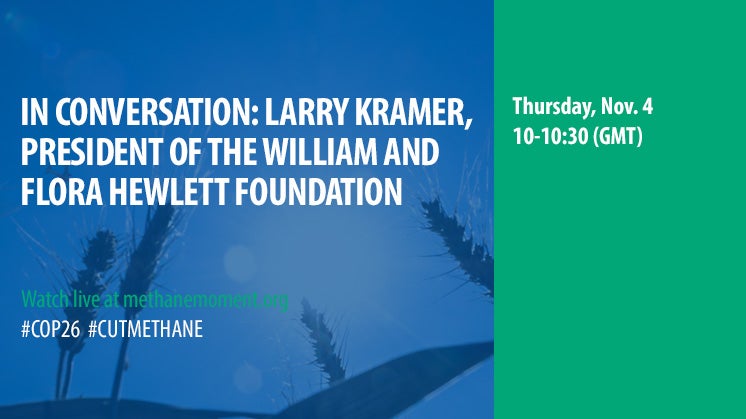 IN CONVERSATION: LARRY KRAMER, PRESIDENT OF THE WILLIAM AND FLORA HEWLETT FOUNDATION

Watch live at methanemoment.org

#COP26 #CUTMETHANE

Thursday, Nov. 4
10-10:30 (GMT)